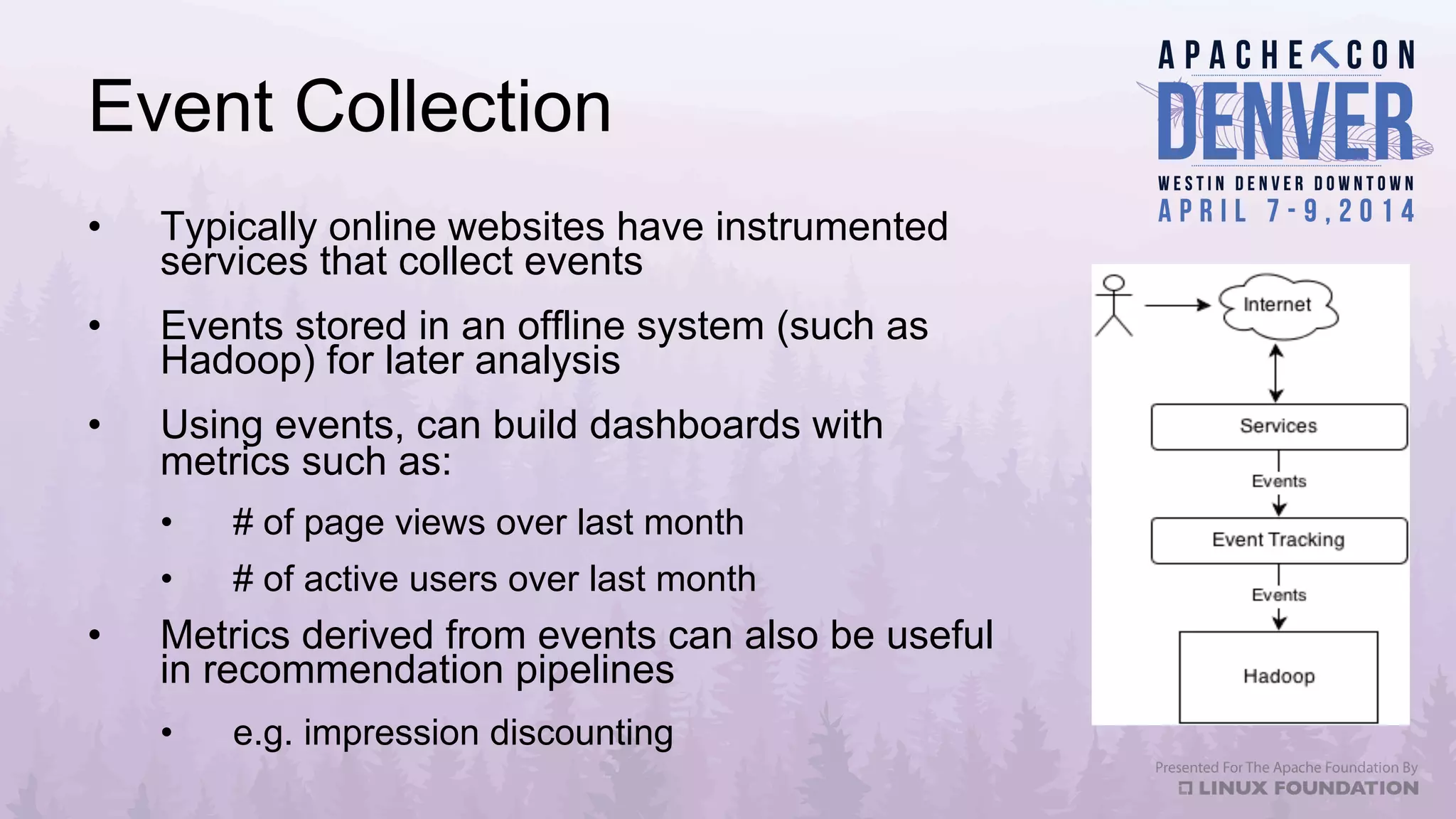 Event Collection

APACHECON
DENVER
WESTIN DENVER DOWNTOWN
APRIL 7-9, 2014

• Typically online websites have instrumented services that collect events

• Events stored in an offline system (such as Hadoop) for later analysis

• Using events, can build dashboards with metrics such as:

• # of page views over last month

• # of active users over last month

• Metrics derived from events can also be useful in recommendation pipelines

• e.g. impression discounting

Internet

Services

Events

Event Tracking

Events

Hadoop

Presented For The Apache Foundation By
LINUX FOUNDATION